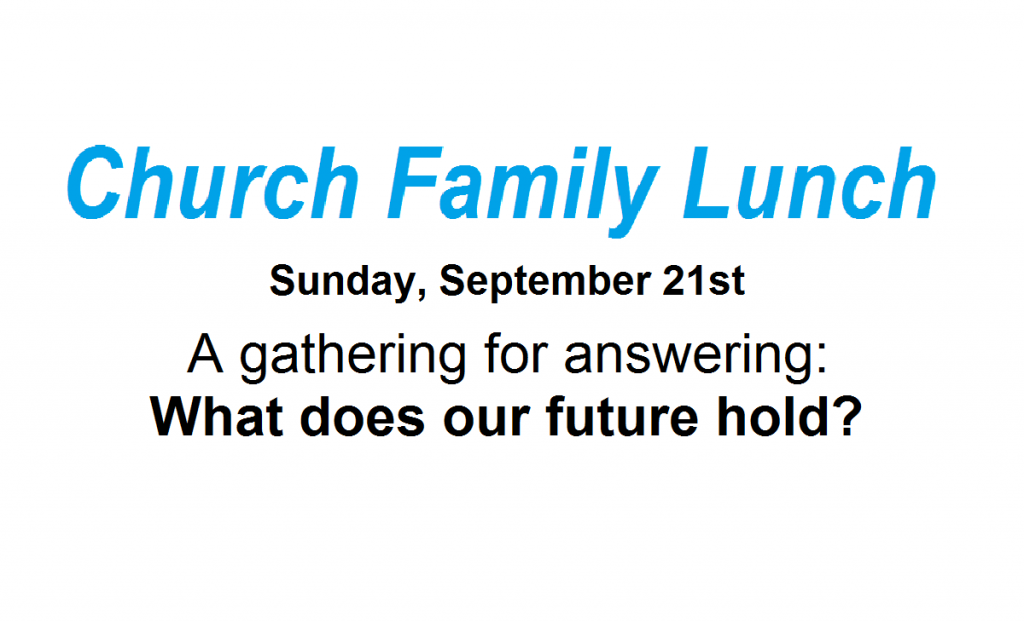 Church Family Lunch

Sunday, September 21st

A gathering for answering:
What does our future hold?